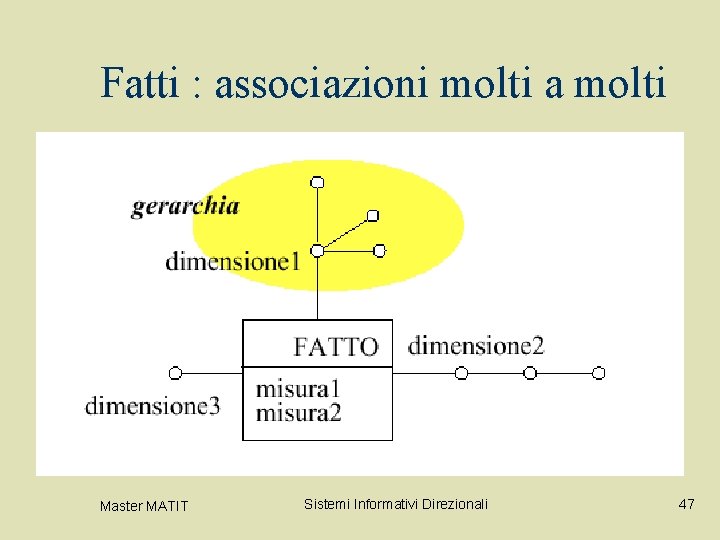 Fatti : associazioni molti a molti

gerarchia

dimensione1

FATTO

dimensione2

misura1
misura2

dimensione3

Master MATIT

Sistemi Informativi Direzionali

47